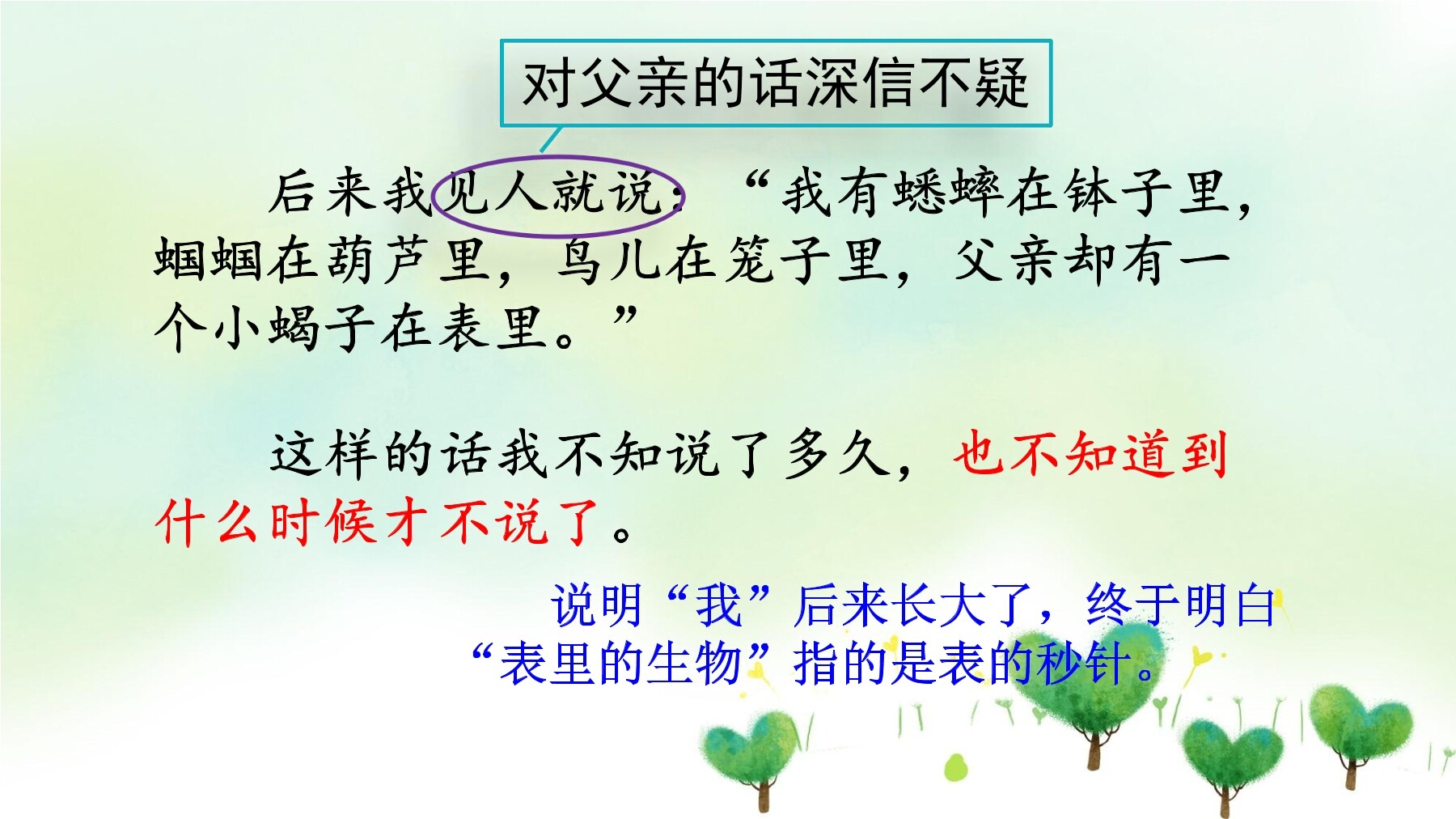 对父亲的话深信不疑

后来我见人就说：“我有蟋蟀在钵子里，蝈蝈在葫芦里，鸟儿在笼子里，父亲却有一个小蝎子在表里。”

这样的话我不知说了多久，也不知道到什么时候才不说了。

说明“我”后来长大了，终于明白“表里的生物”指的是表的秒针。